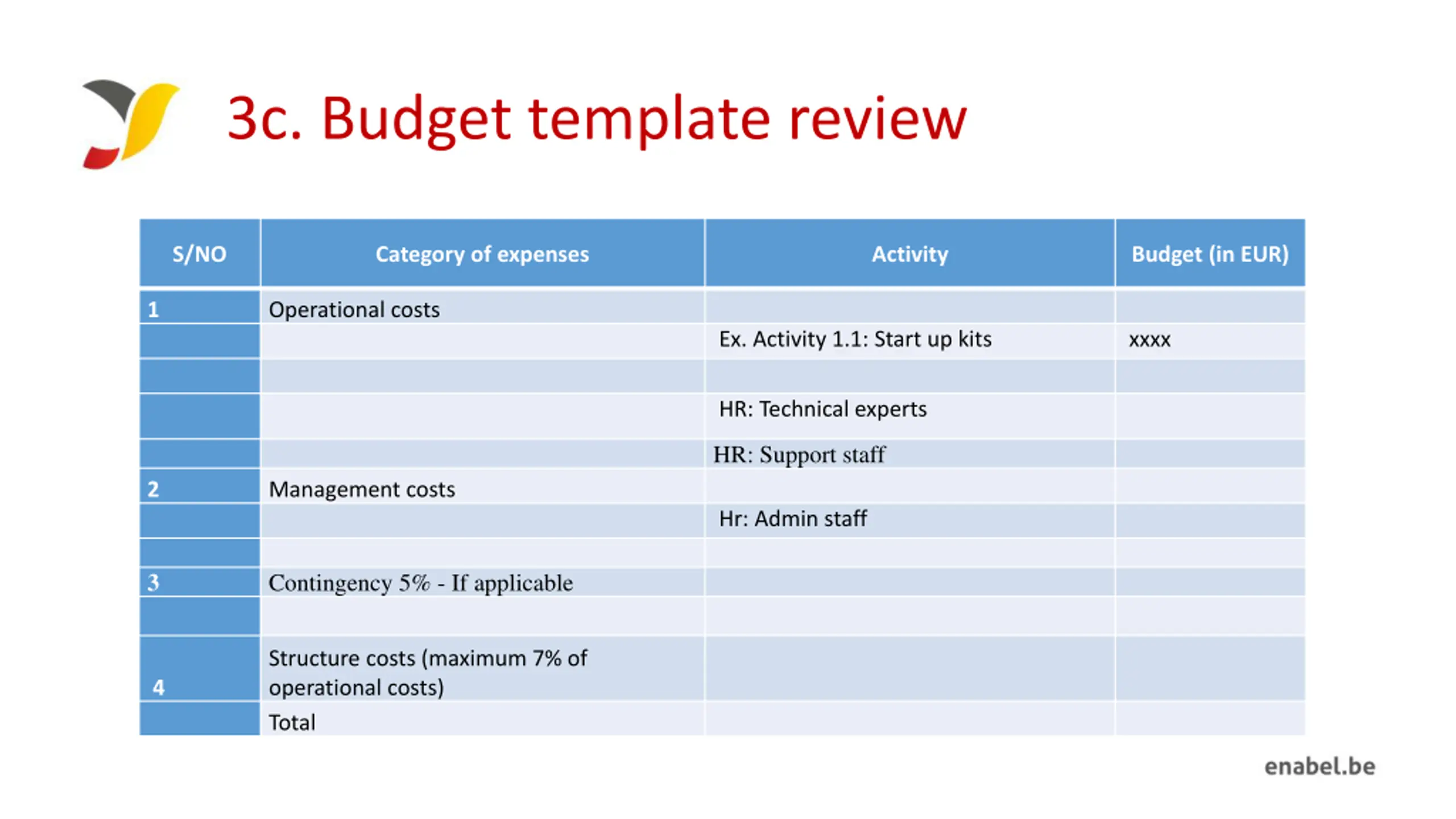 3c. Budget template review

| S/NO | Category of expenses | Activity | Budget (in EUR) |
|---|---|---|---|
| 1 | Operational costs | | |
| | | Ex. Activity 1.1: Start up kits | xxxx |
| | | | |
| | | HR: Technical experts | |
| | | HR: Support staff | |
| 2 | Management costs | | |
| | | Hr: Admin staff | |
| | | | |
| 3 | Contingency 5% - If applicable | | |
| | | | |
| 4 | Structure costs (maximum 7% of operational costs) | | |
| | Total | | |

enabel.be